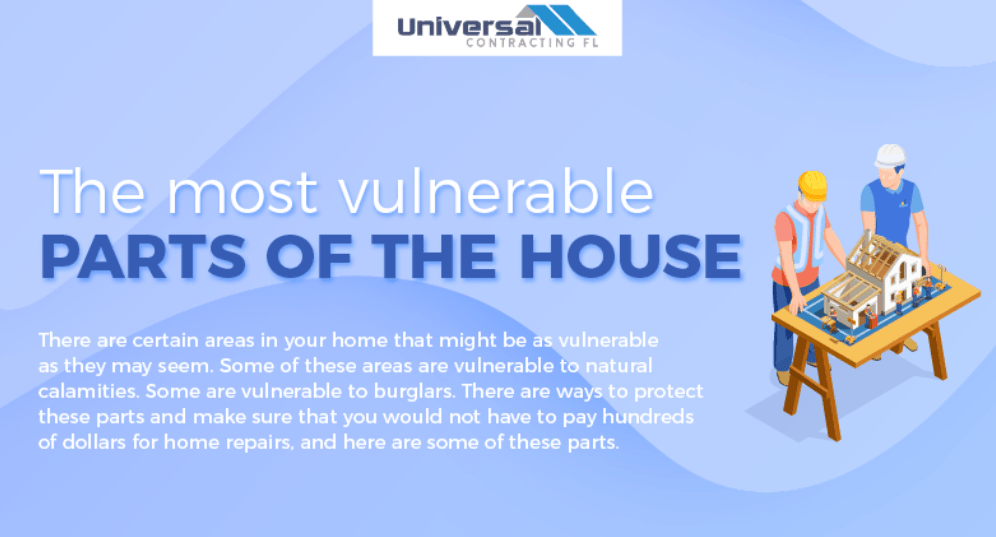 Universal
CONTRACTING FL

The most vulnerable
PARTS OF THE HOUSE

There are certain areas in your home that might be as vulnerable as they may seem. Some of these areas are vulnerable to natural calamities. Some are vulnerable to burglars. There are ways to protect these parts and make sure that you would not have to pay hundreds of dollars for home repairs, and here are some of these parts.